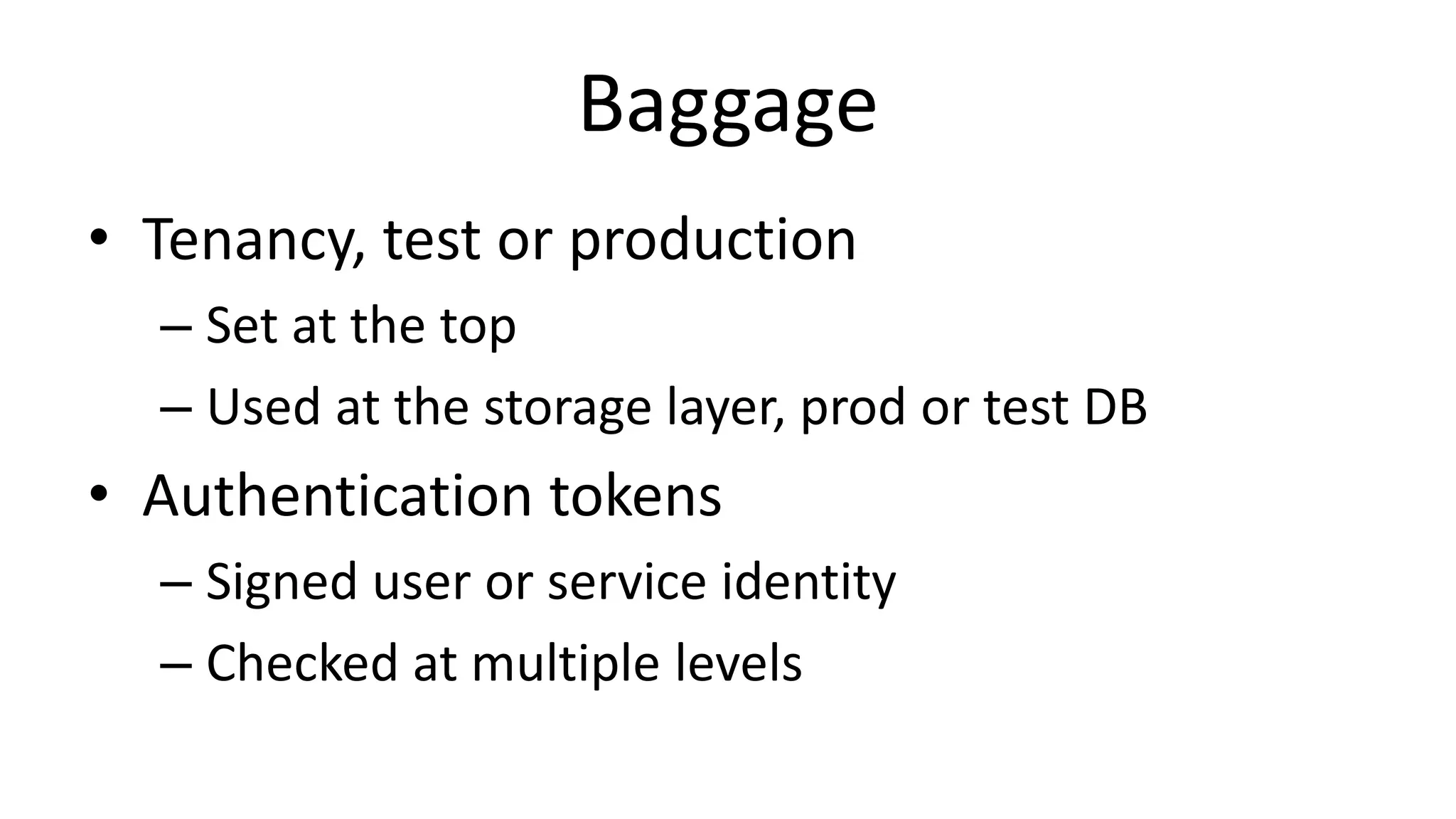 Baggage

• Tenancy, test or production
  – Set at the top
  – Used at the storage layer, prod or test DB
• Authentication tokens
  – Signed user or service identity
  – Checked at multiple levels